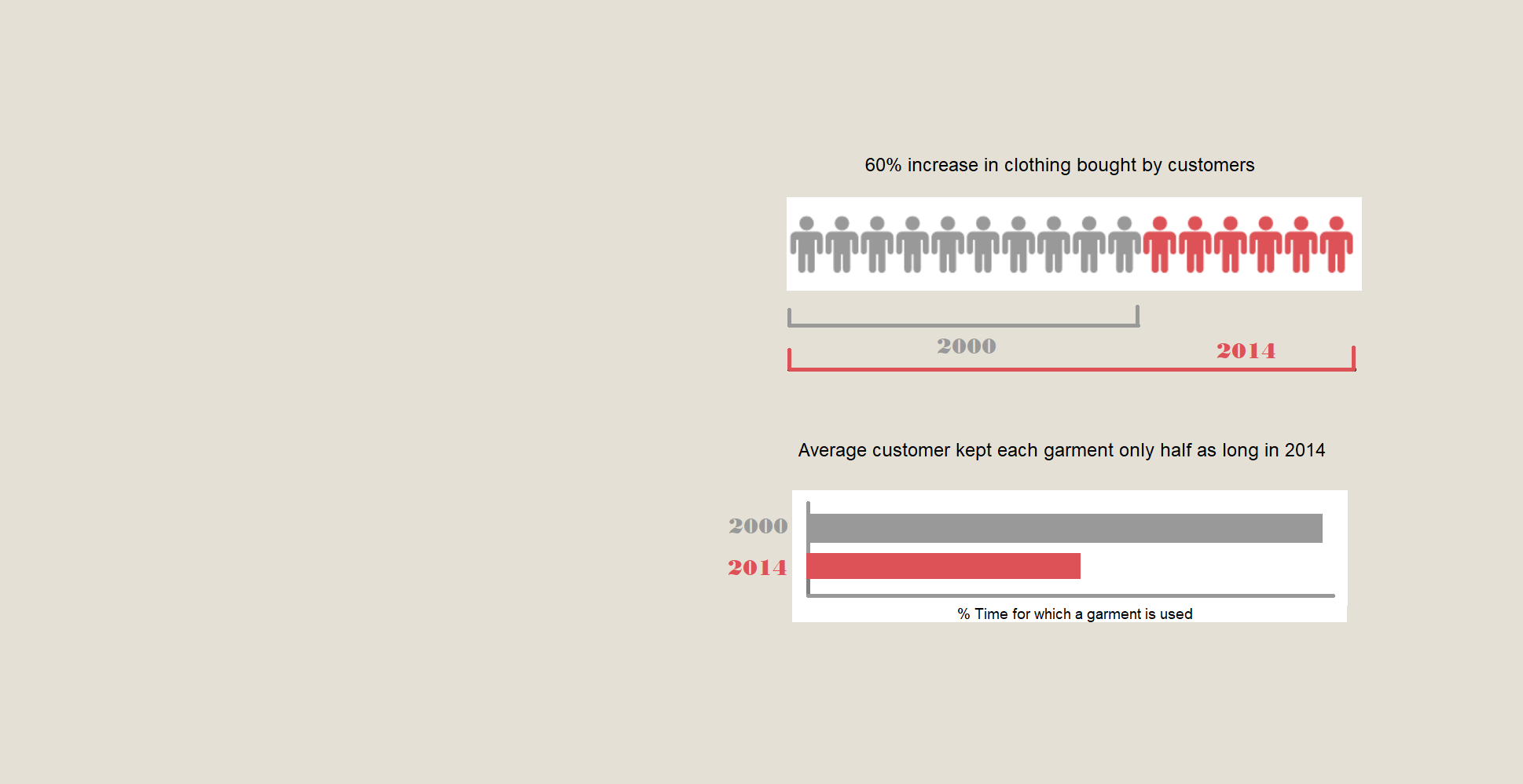 60% increase in clothing bought by customers

2000

2014

Average customer kept each garment only half as long in 2014

2000

2014

% Time for which a garment is used